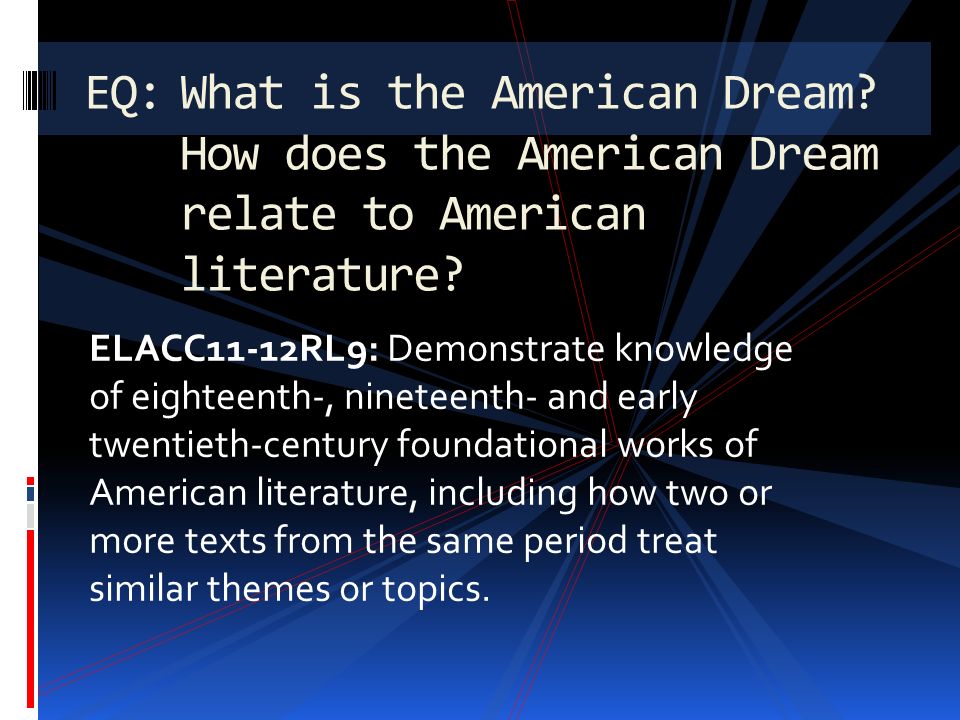 EQ: What is the American Dream? How does the American Dream relate to American literature?

ELACC11-12RL9: Demonstrate knowledge of eighteenth-, nineteenth- and early twentieth-century foundational works of American literature, including how two or more texts from the same period treat similar themes or topics.